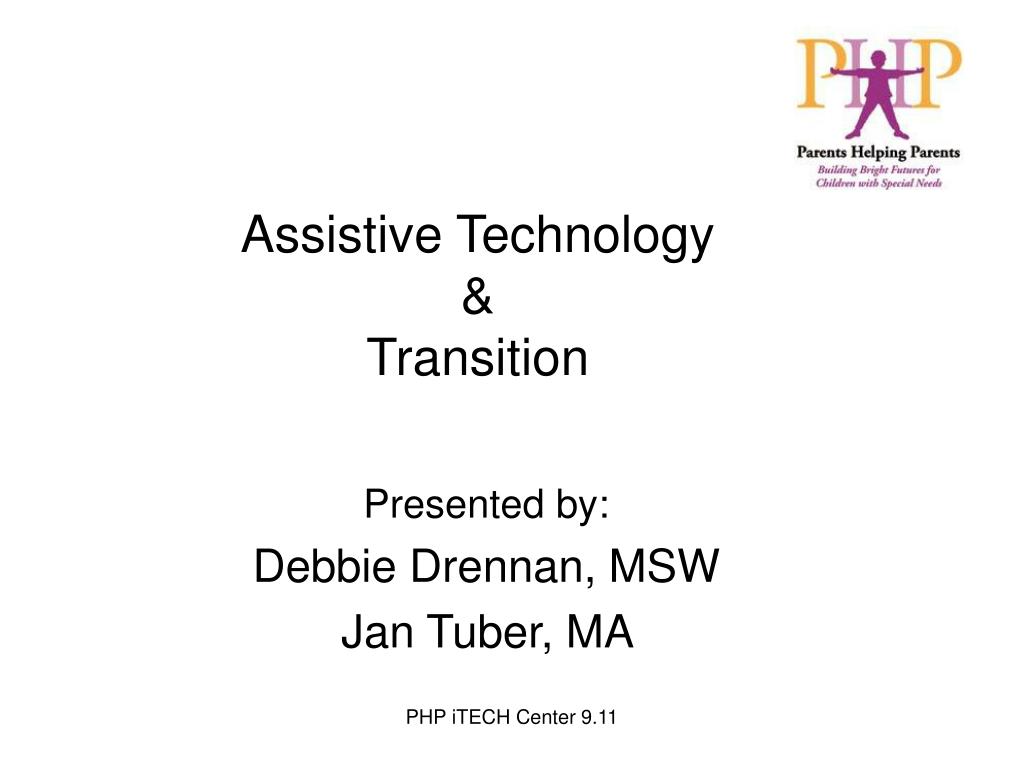 PHP
Parents Helping Parents
Building Bright Futures for Children with Special Needs

Assistive Technology
&
Transition

Presented by:
Debbie Drennan, MSW
Jan Tuber, MA

PHP iTECH Center 9.11